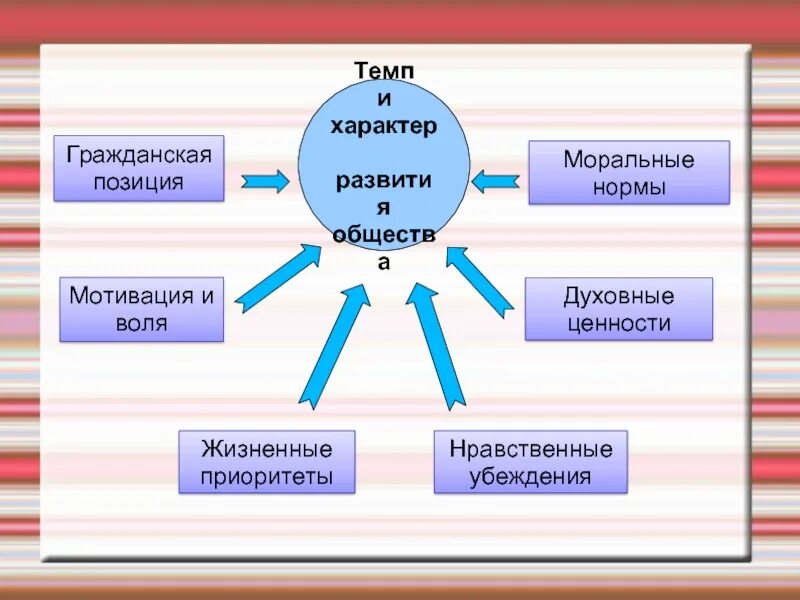 Темп и характер

развития общества

Гражданская позиция

Моральные нормы

Мотивация и воля

Духовные ценности

Жизненные приоритеты

Нравственные убеждения